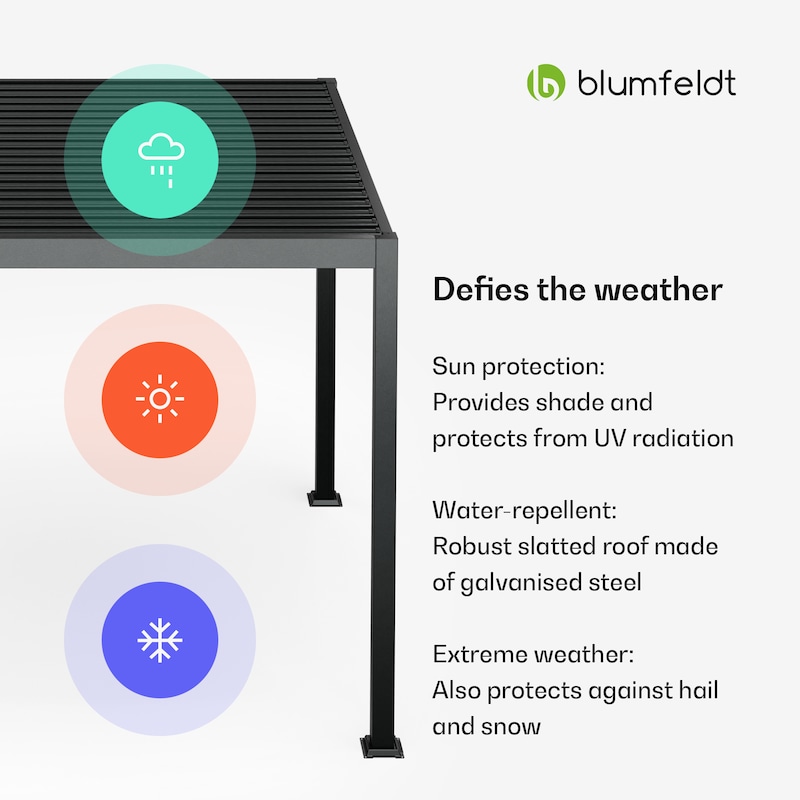 blumfeldt

Defies the weather

Sun protection:
Provides shade and protects from UV radiation

Water-repellent:
Robust slatted roof made of galvanised steel

Extreme weather:
Also protects against hail and snow